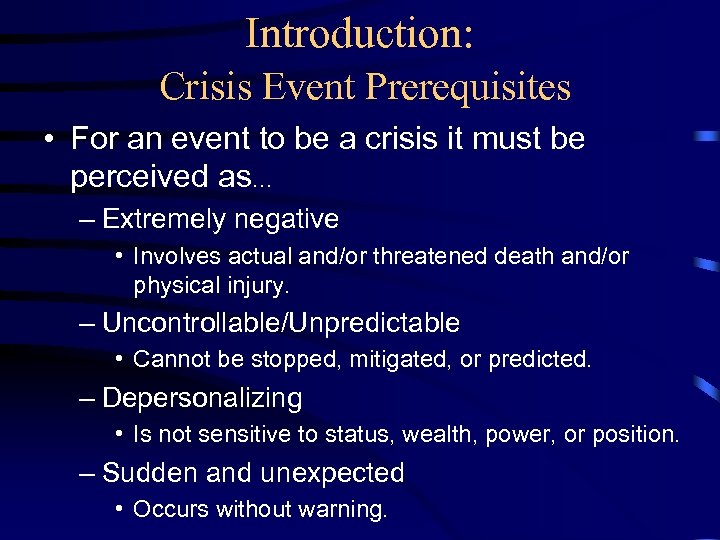 Introduction:
Crisis Event Prerequisites

• For an event to be a crisis it must be perceived as…
– Extremely negative
• Involves actual and/or threatened death and/or physical injury.
– Uncontrollable/Unpredictable
• Cannot be stopped, mitigated, or predicted.
– Depersonalizing
• Is not sensitive to status, wealth, power, or position.
– Sudden and unexpected
• Occurs without warning.